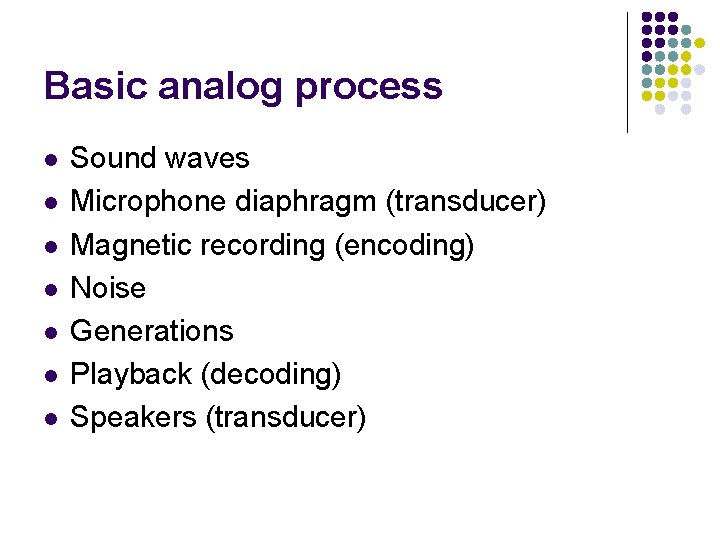 Basic analog process

- Sound waves
- Microphone diaphragm (transducer)
- Magnetic recording (encoding)
- Noise
- Generations
- Playback (decoding)
- Speakers (transducer)